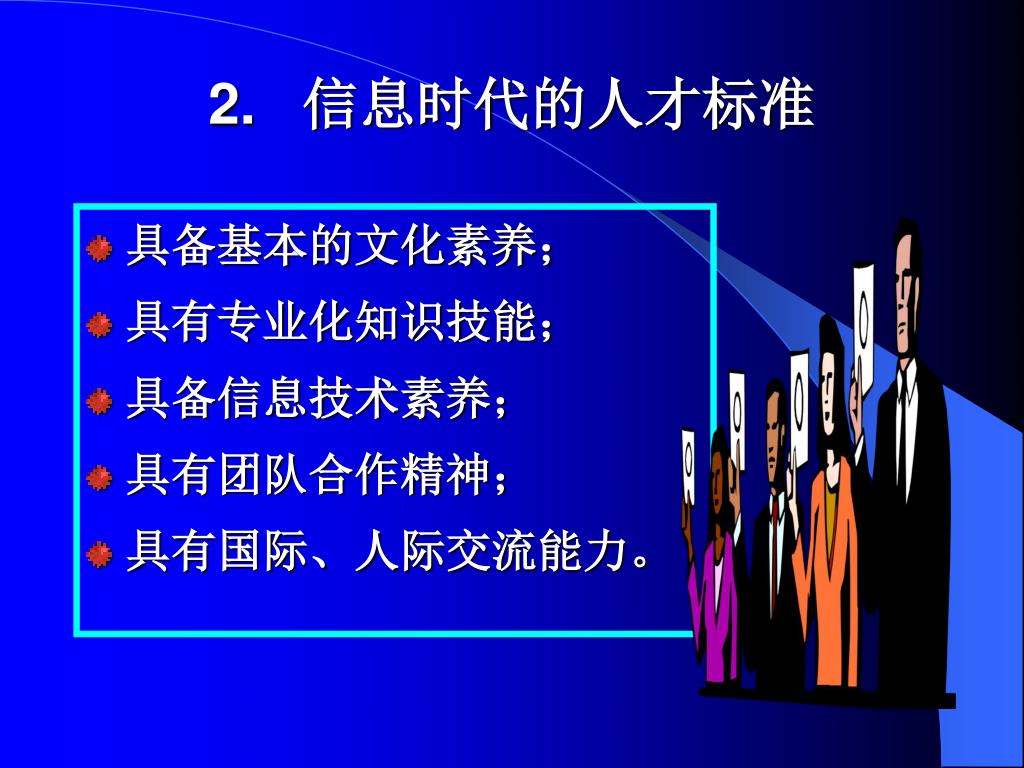 2. 信息时代的人才标准

具备基本的文化素养；

具有专业化知识技能；

具备信息技术素养；

具有团队合作精神；

具有国际、人际交流能力。